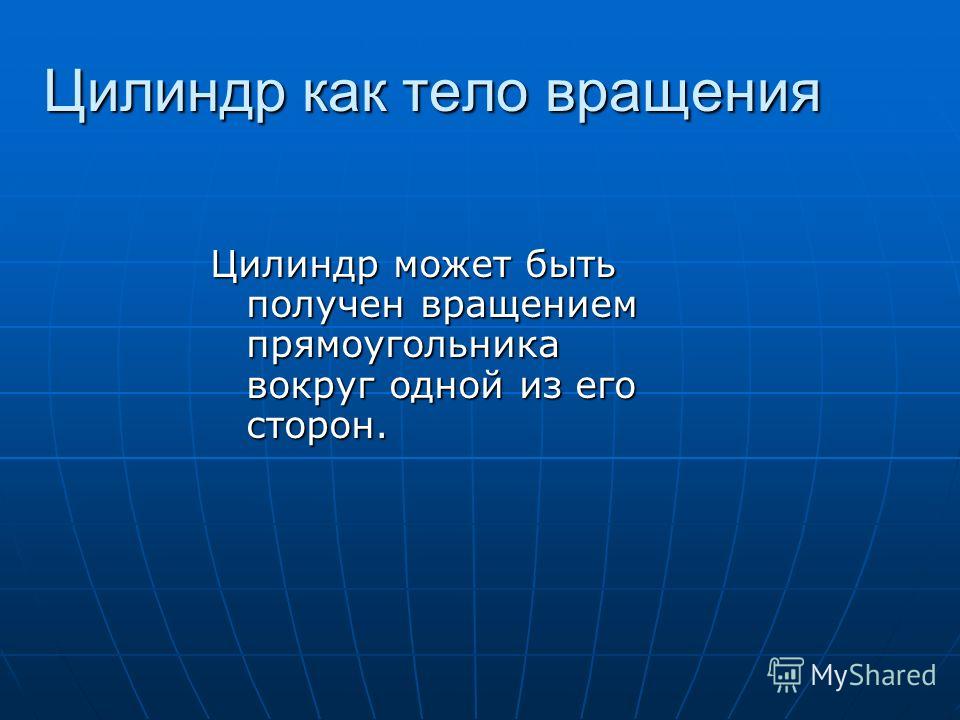 Цилиндр как тело вращения

Цилиндр может быть получен вращением прямоугольника вокруг одной из его сторон.

MyShared